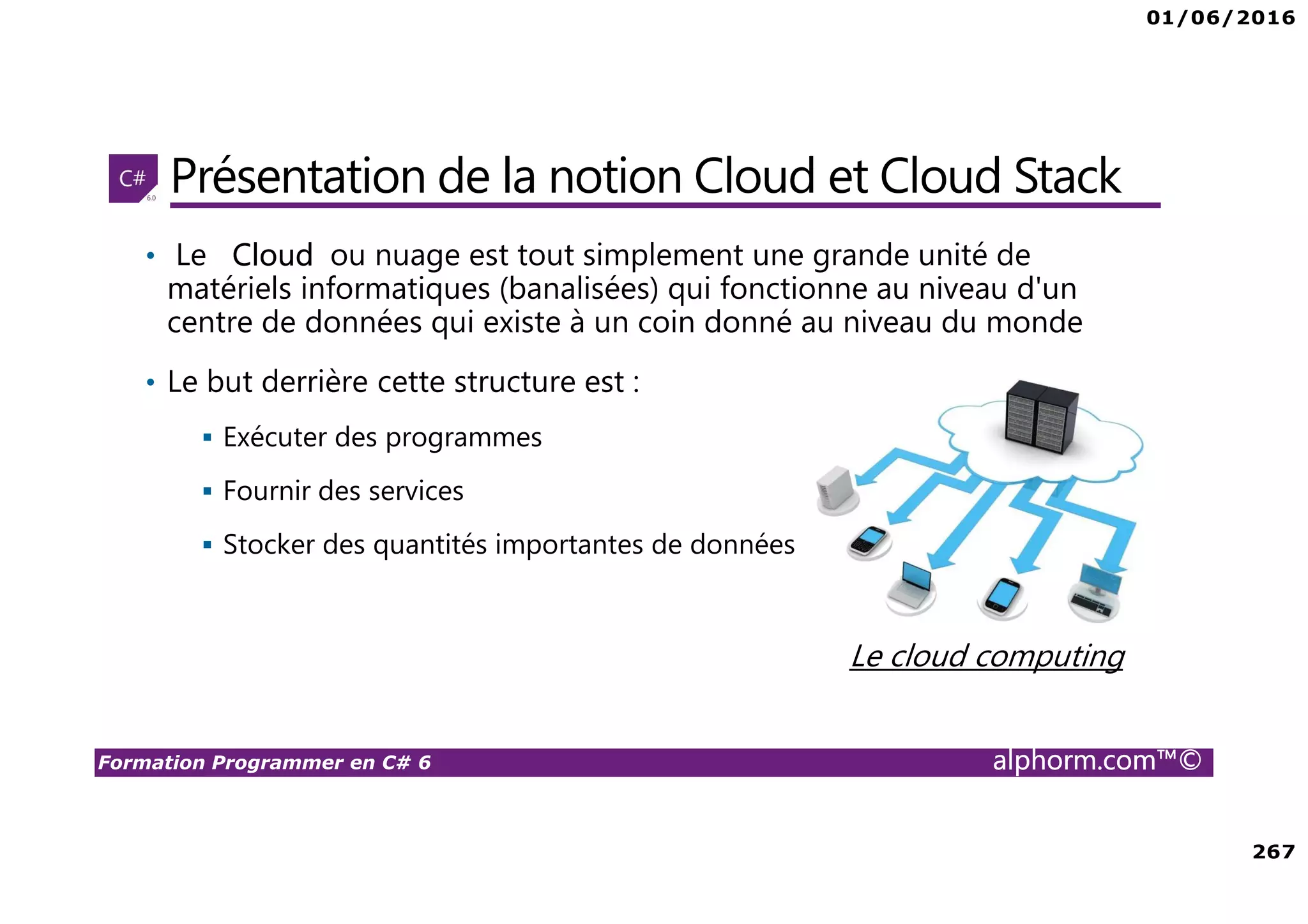 01/06/2016

C# 6.0

Présentation de la notion Cloud et Cloud Stack

• Le Cloud ou nuage est tout simplement une grande unité de matériels informatiques (banalisées) qui fonctionne au niveau d'un centre de données qui existe à un coin donné au niveau du monde

• Le but derrière cette structure est :

▪ Exécuter des programmes

▪ Fournir des services

▪ Stocker des quantités importantes de données

Le cloud computing

Formation Programmer en C# 6

alphorm.com™©

267